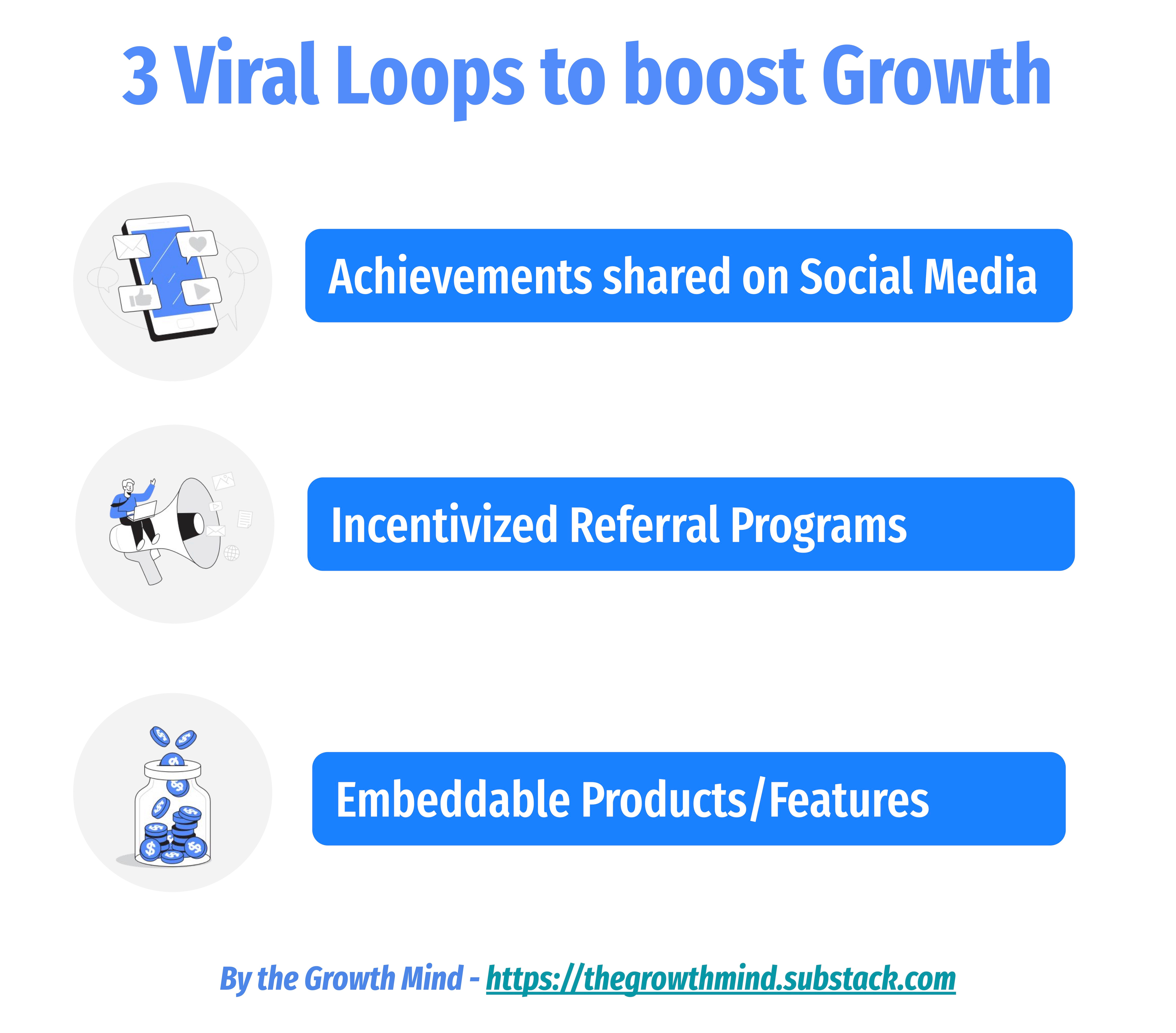 3 Viral Loops to boost Growth

Achievements shared on Social Media

Incentivized Referral Programs

Embeddable Products/Features

By the Growth Mind - https://thegrowthmind.substack.com